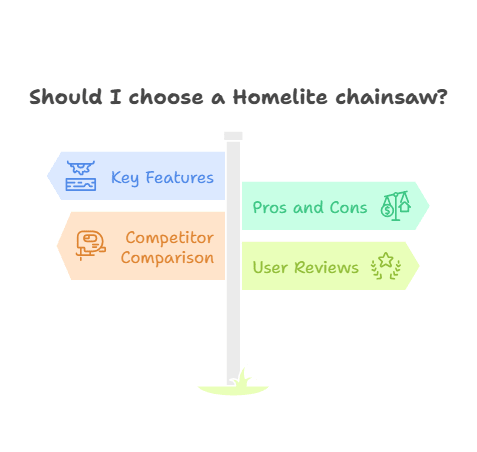 Should I choose a Homelite chainsaw?

Key Features

Pros and Cons

Competitor Comparison

User Reviews